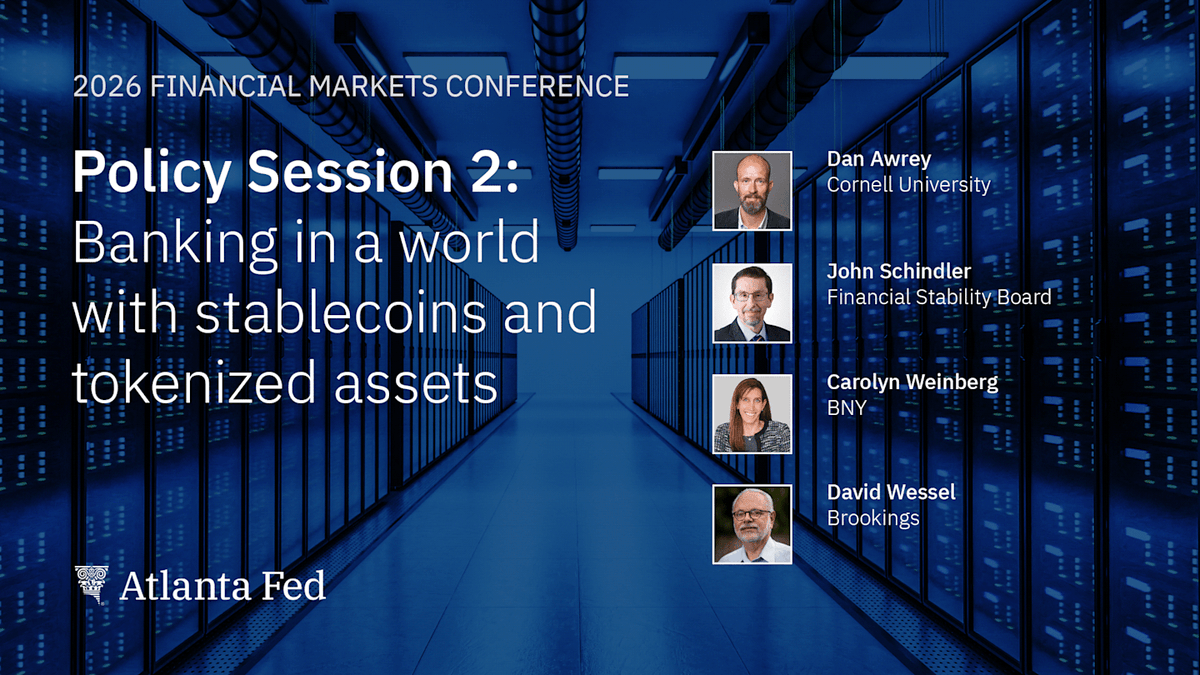 2026 FINANCIAL MARKETS CONFERENCE

Policy Session 2: Banking in a world with stablecoins and tokenized assets

Dan Awrey
Cornell University

John Schindler
Financial Stability Board

Carolyn Weinberg
BNY

David Wessel
Brookings

Atlanta Fed